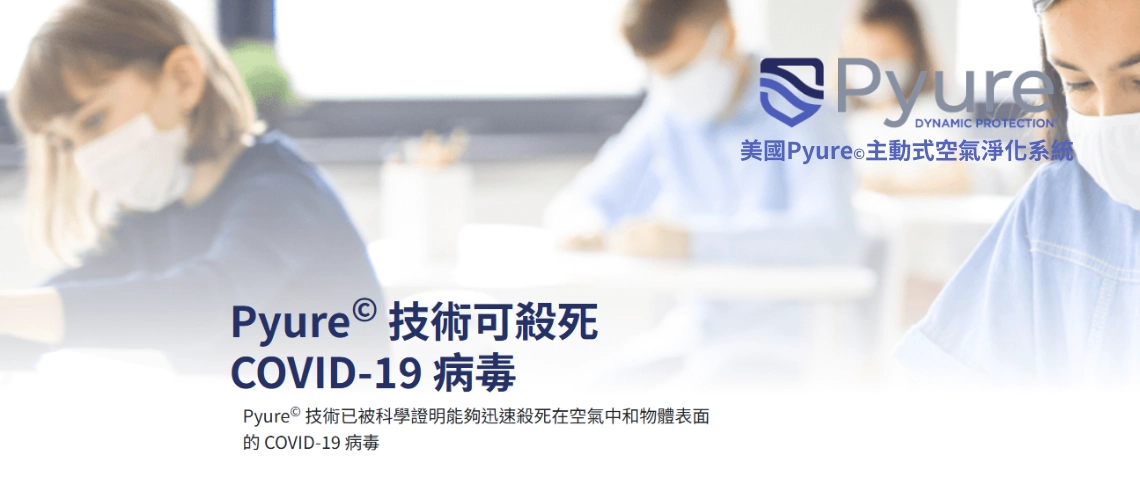 Pyure
DYNAMIC PROTECTION
美國Pyure©主動式空氣淨化系統

Pyure© 技術可殺死 COVID-19 病毒

Pyure© 技術已被科學證明能夠迅速殺死在空氣中和物體表面的 COVID-19 病毒